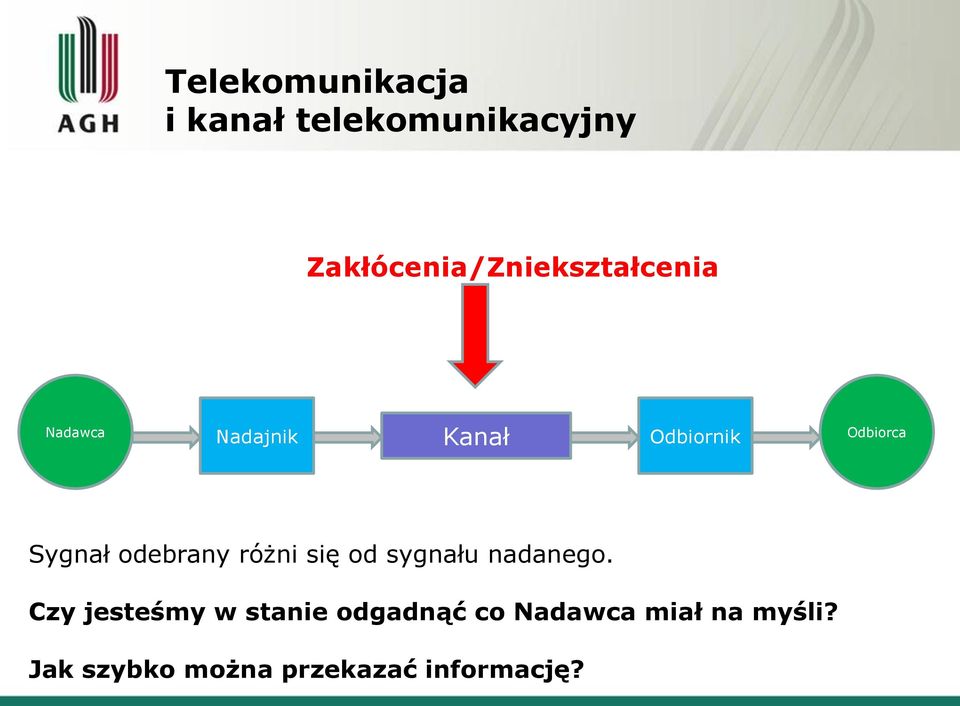 AGH

Telekomunikacja
i kanał telekomunikacyjny

Zakłócenia/Zniekształcenia

Nadawca

Nadajnik

Kanał

Odbiornik

Odbiorca

Sygnał odebrany różni się od sygnału nadanego.

Czy jesteśmy w stanie odgadnąć co Nadawca miał na myśli?

Jak szybko można przekazać informację?